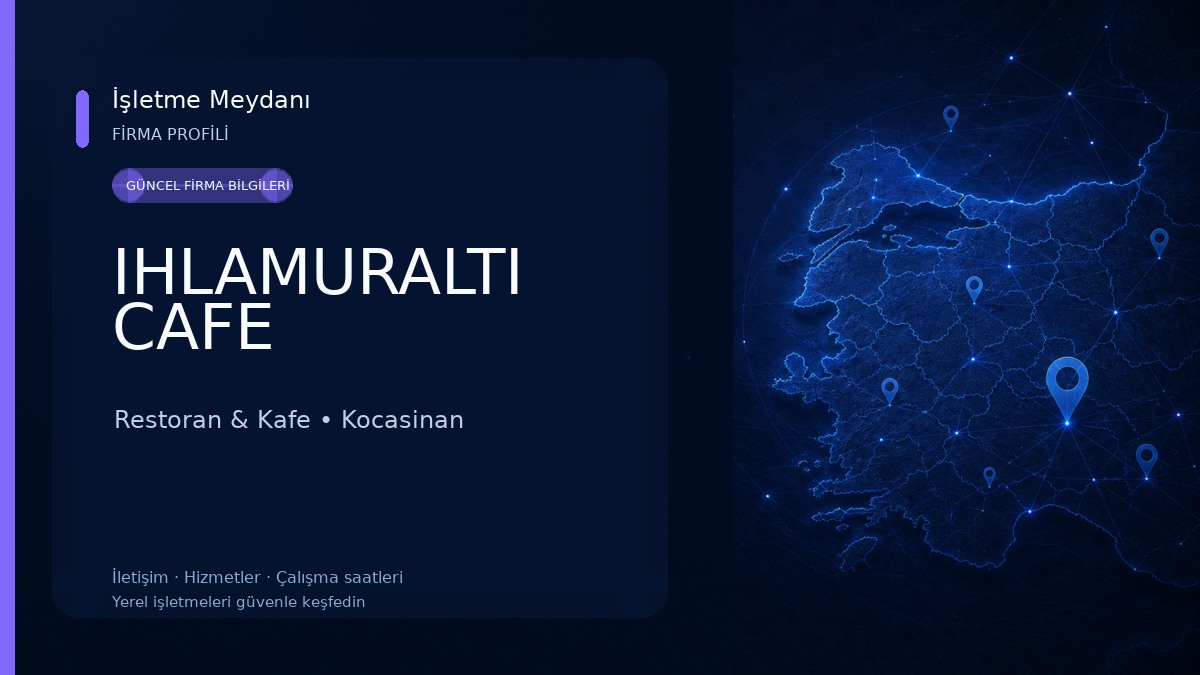 İşletme Meydanı
FİRMA PROFİLİ

GÜNCEL FİRMA BİLGİLERİ

IHLAMURALTI CAFE

Restoran & Kafe • Kocasinan

İletişim · Hizmetler · Çalışma saatleri
Yerel işletmeleri güvenle keşfedin